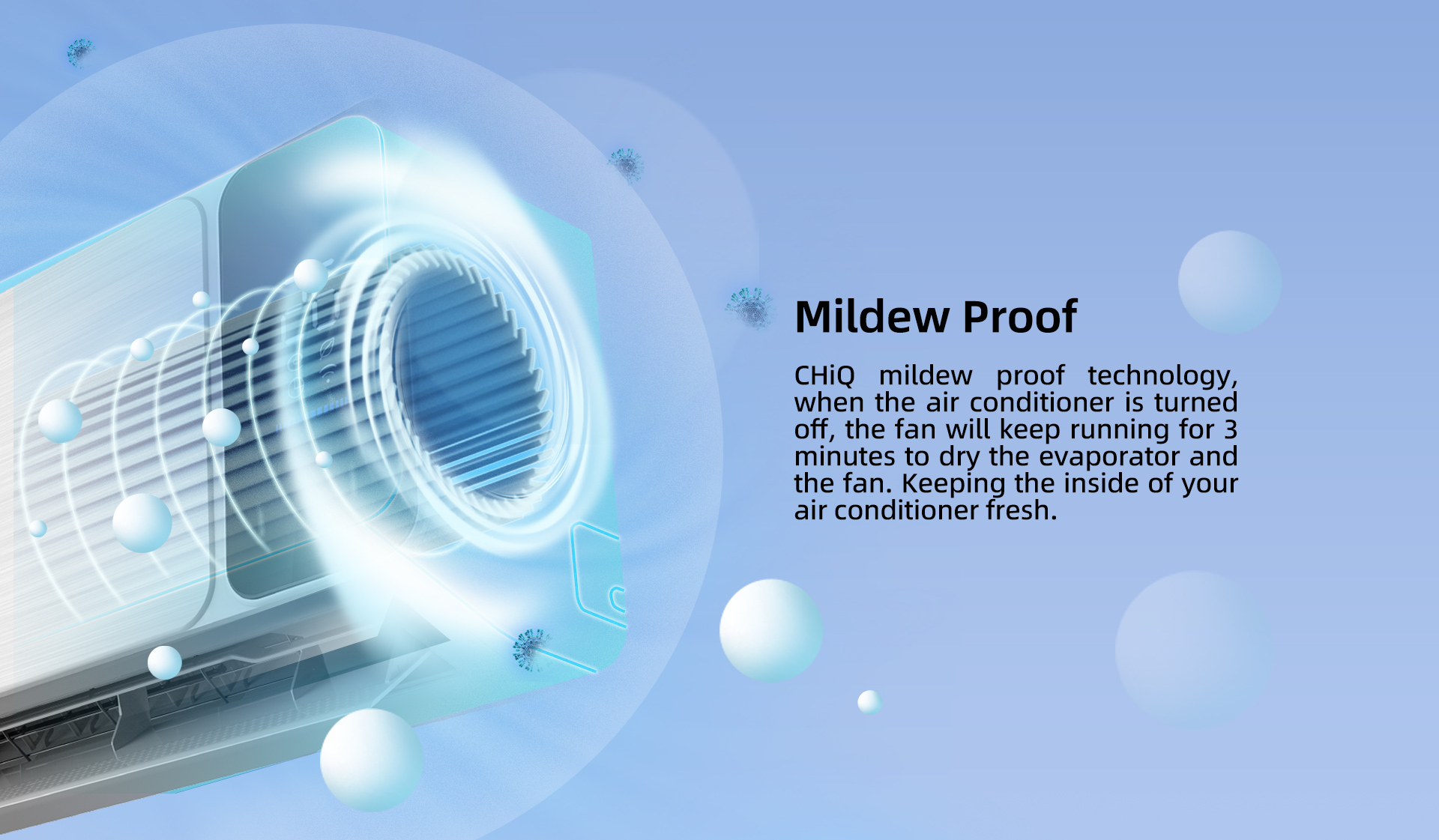 Mildew Proof

CHiQ mildew proof technology, when the air conditioner is turned off, the fan will keep running for 3 minutes to dry the evaporator and the fan. Keeping the inside of your air conditioner fresh.